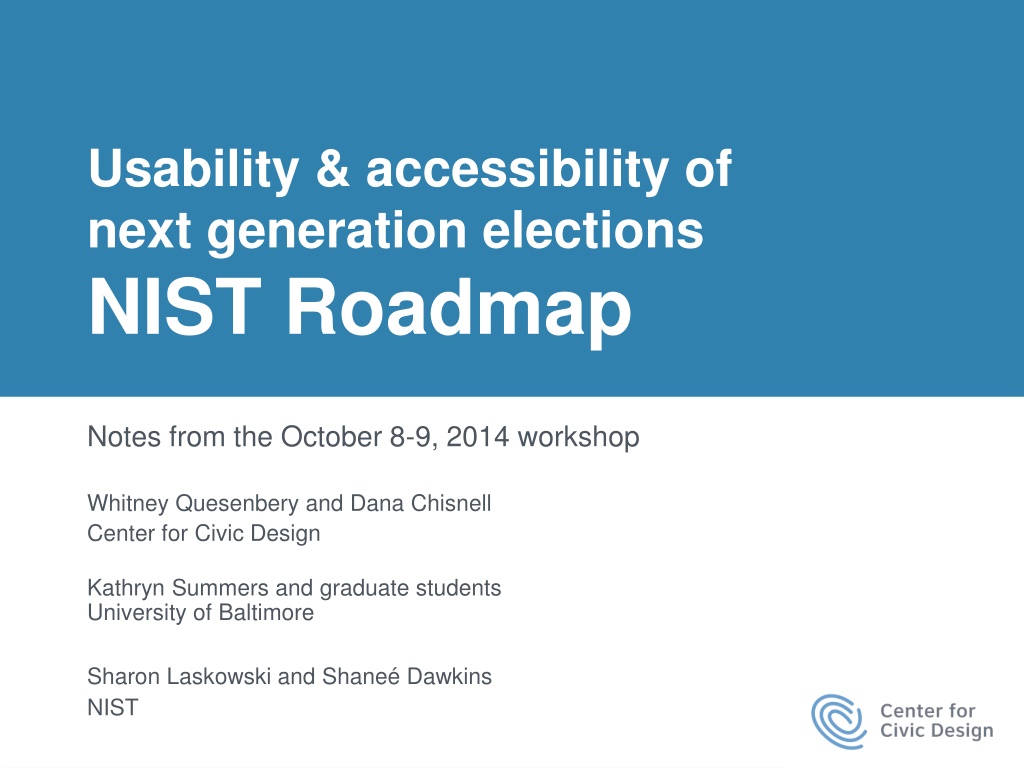 Usability & accessibility of next generation elections
NIST Roadmap

Notes from the October 8-9, 2014 workshop

Whitney Quesenbery and Dana Chisnell
Center for Civic Design

Kathryn Summers and graduate students
University of Baltimore

Sharon Laskowski and Shaneé Dawkins
NIST

Center for Civic Design